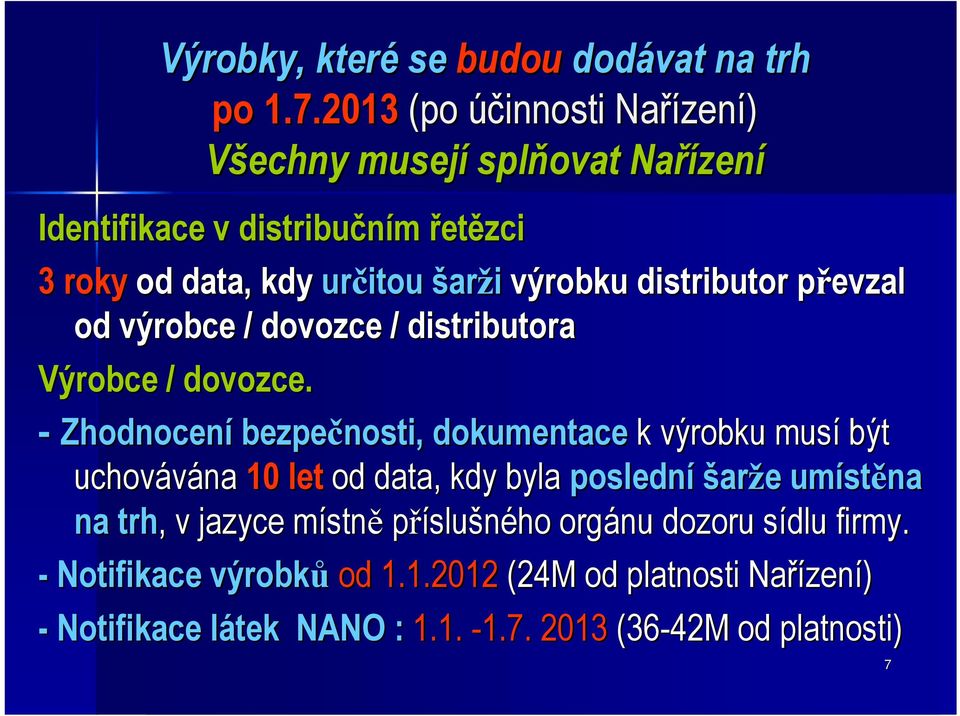 Výrobky, které se budou dodávat na trh po 1.7.2013 (po účinnosti Nařízení)
Všechny musejí splňovat Nařízení

Identifikace v distribučním řetězci

3 roky od data, kdy určitou šarži výrobku distributor převzal od výrobce / dovozce / distributora

Výrobce / dovozce.

- Zhodnocení bezpečnosti, dokumentace k výrobku musí být uchovávána 10 let od data, kdy byla poslední šarže umístěna na trh, v jazyce místně příslušného orgánu dozoru sídlu firmy.

- Notifikace výrobků od 1.1.2012 (24M od platnosti Nařízení)

- Notifikace látek NANO : 1.1. -1.7. 2013 (36-42M od platnosti)

7